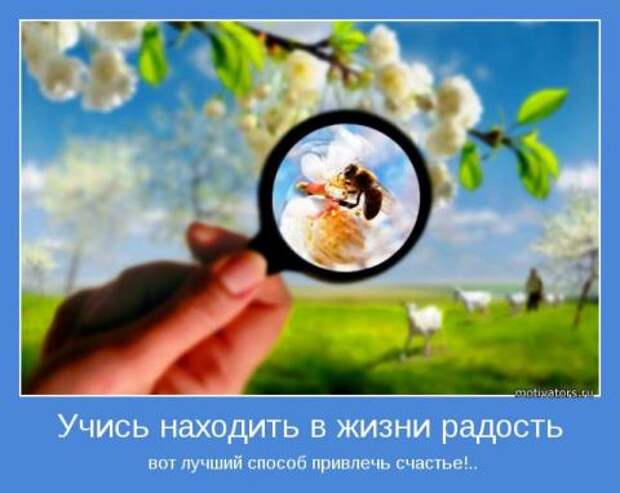 motivators.ru

Учись находить в жизни радость

вот лучший способ привлечь счастье!..